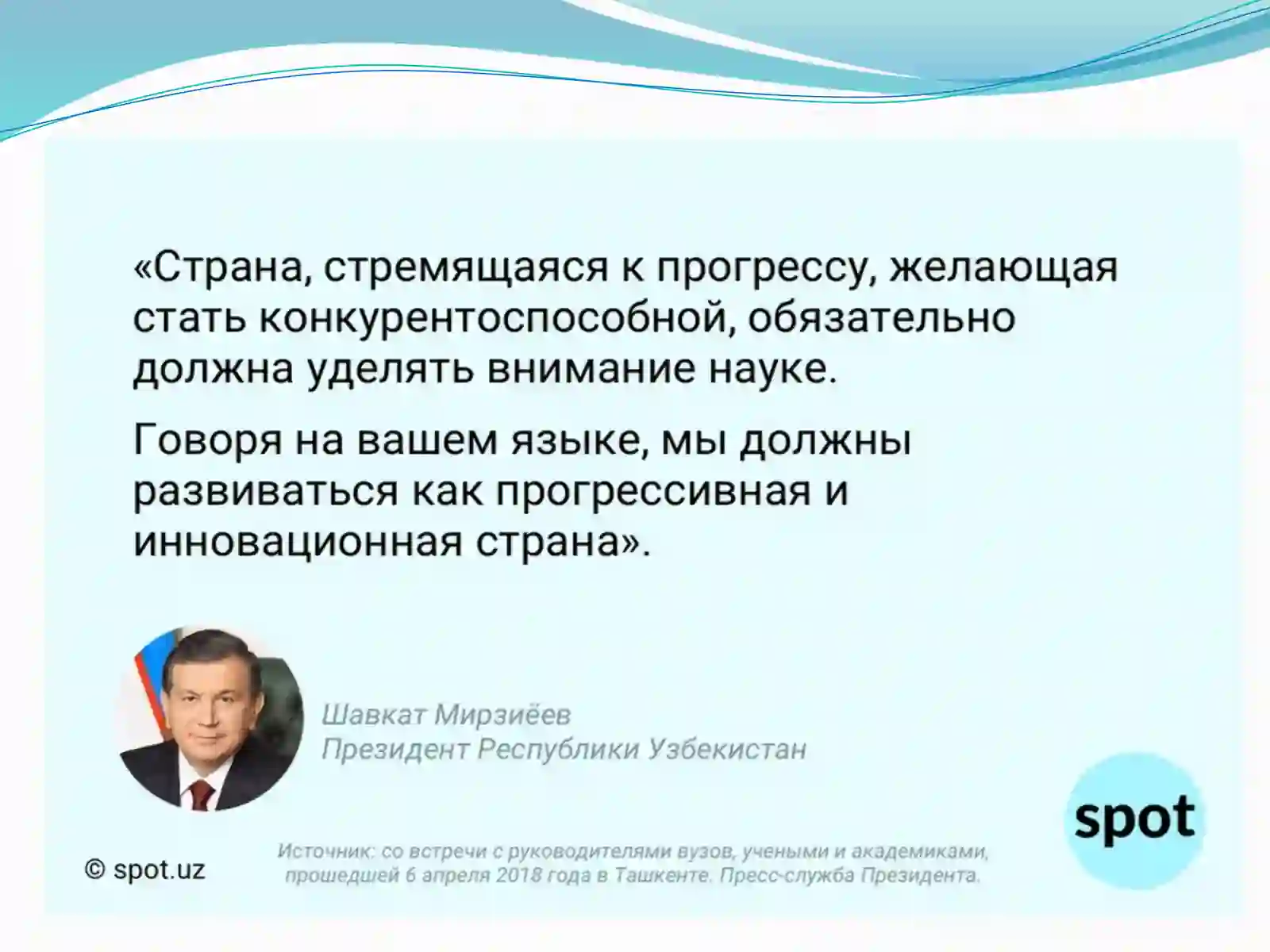 «Страна, стремящаяся к прогрессу, желающая стать конкурентоспособной, обязательно должна уделять внимание науке.

Говоря на вашем языке, мы должны развиваться как прогрессивная и инновационная страна».

Шавкат Мирзиёев
Президент Республики Узбекистан

spot

© spot.uz

Источник: со встречи с руководителями вузов, учеными и академиками, прошедшей 6 апреля 2018 года в Ташкенте. Пресс-служба Президента.